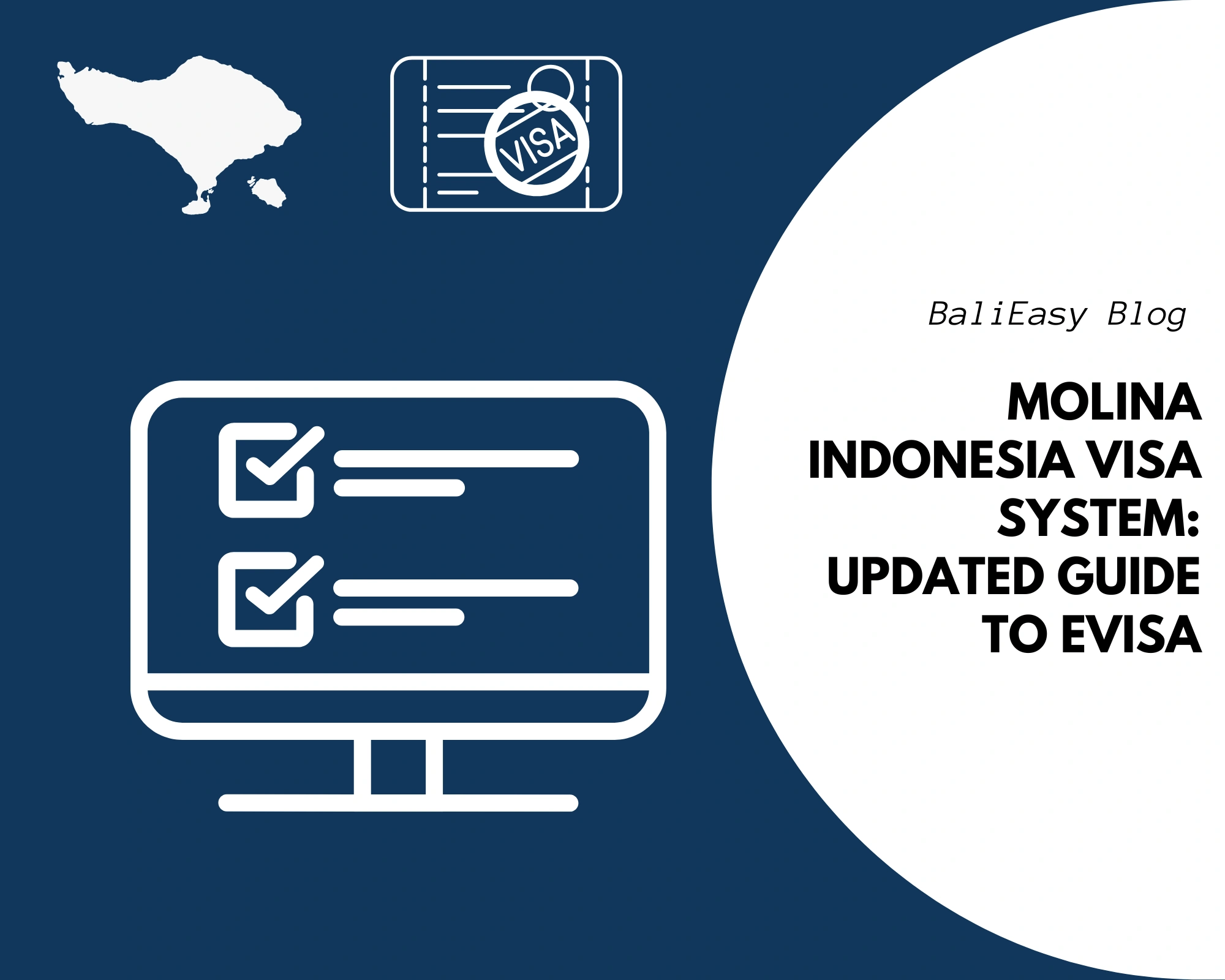 VISA

BaliEasy Blog

MOLINA INDONESIA VISA SYSTEM: UPDATED GUIDE TO EVISA